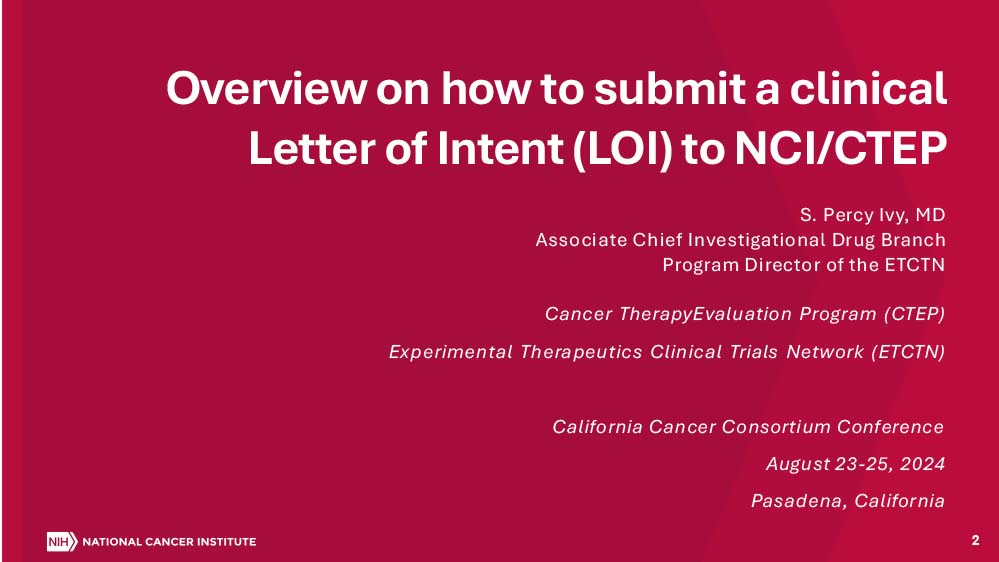 Overview on how to submit a clinical Letter of Intent (LOI) to NCI/CTEP

S. Percy Ivy, MD
Associate Chief Investigational Drug Branch
Program Director of the ETCTN

Cancer TherapyEvaluation Program (CTEP)

Experimental Therapeutics Clinical Trials Network (ETCTN)

California Cancer Consortium Conference

August 23-25, 2024

Pasadena, California

NIH NATIONAL CANCER INSTITUTE

2